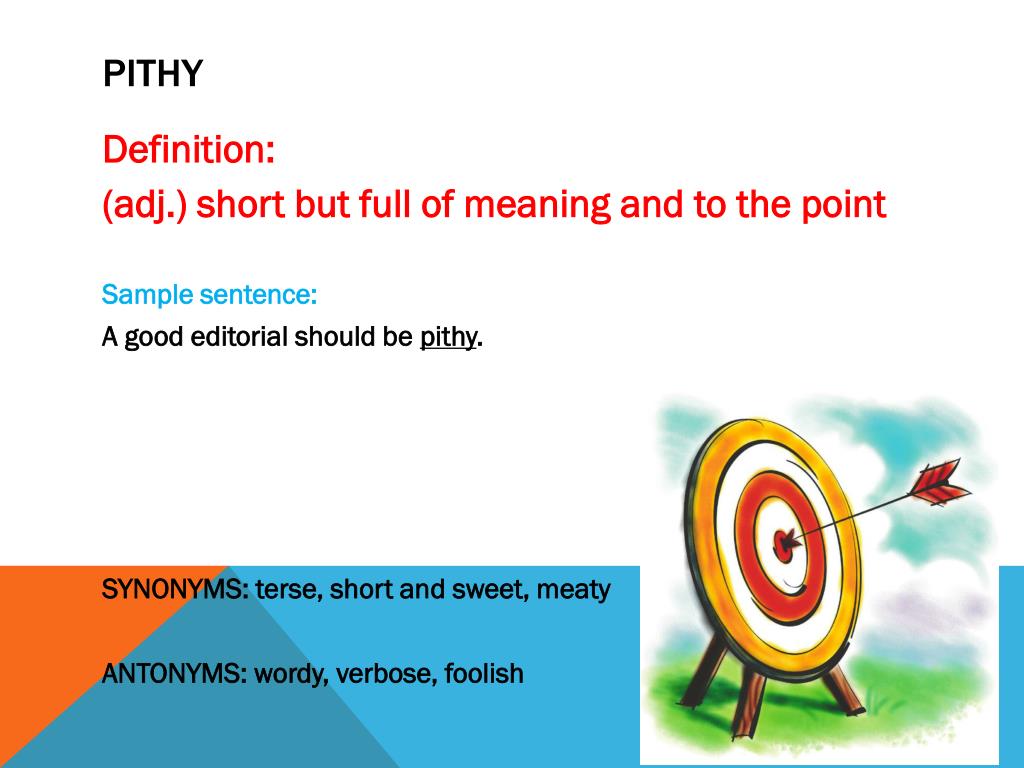 PITHY

Definition:
(adj.) short but full of meaning and to the point

Sample sentence:
A good editorial should be pithy.

SYNONYMS: terse, short and sweet, meaty

ANTONYMS: wordy, verbose, foolish